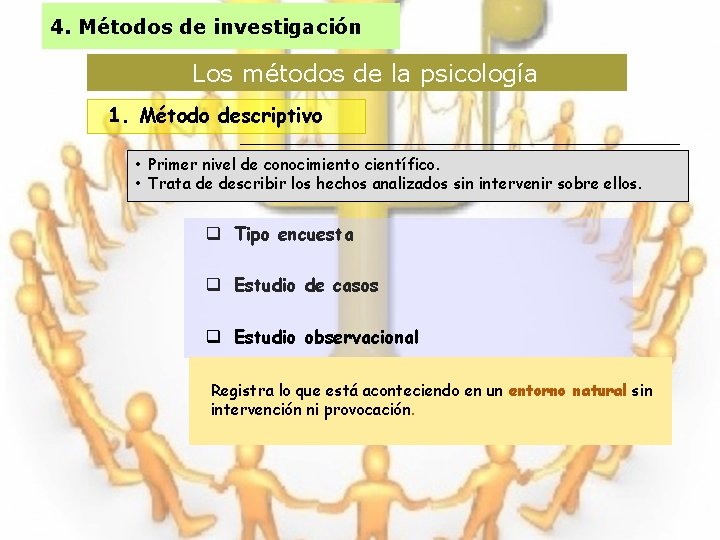 4. Métodos de investigación

Los métodos de la psicología

1. Método descriptivo

• Primer nivel de conocimiento científico.
• Trata de describir los hechos analizados sin intervenir sobre ellos.

❑ Tipo encuesta

❑ Estudio de casos

❑ Estudio observacional

Registra lo que está aconteciendo en un entorno natural sin intervención ni provocación.